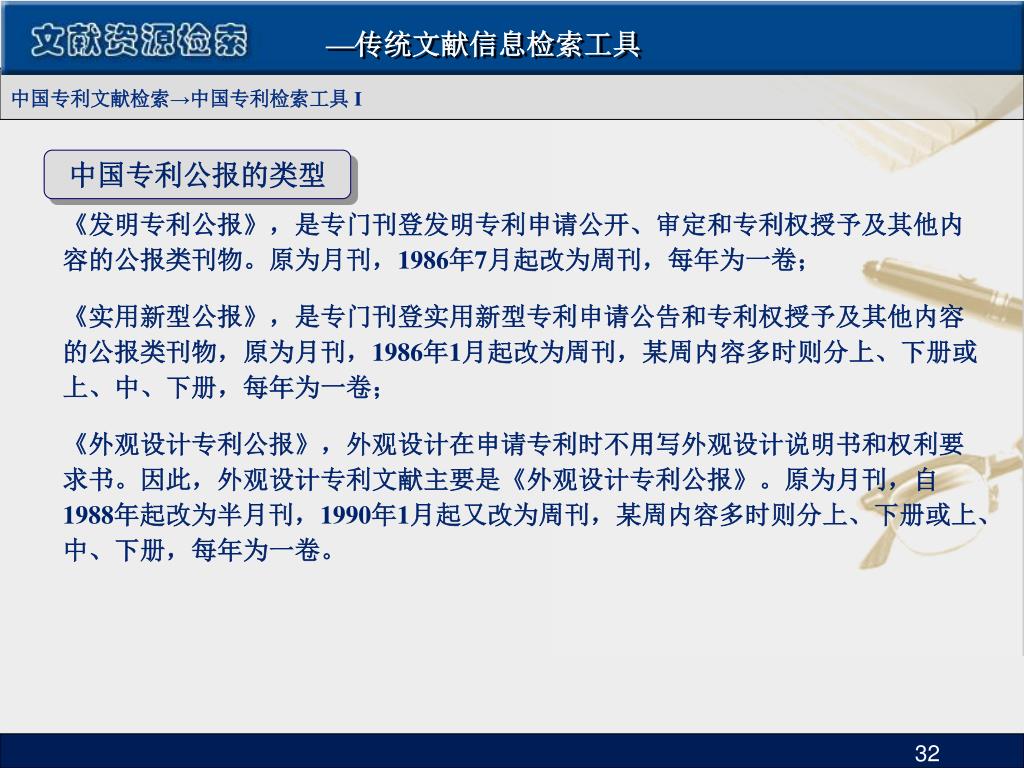 文献资源检索

—传统文献信息检索工具

中国专利文献检索→中国专利检索工具 I

中国专利公报的类型

《发明专利公报》，是专门刊登发明专利申请公开、审定和专利权授予及其他内容的公报类刊物。原为月刊，1986年7月起改为周刊，每年为一卷；

《实用新型公报》，是专门刊登实用新型专利申请公告和专利权授予及其他内容的公报类刊物，原为月刊，1986年1月起改为周刊，某周内容多时则分上、下册或上、中、下册，每年为一卷；

《外观设计专利公报》，外观设计在申请专利时不用写外观设计说明书和权利要求书。因此，外观设计专利文献主要是《外观设计专利公报》。原为月刊，自1988年起改为半月刊，1990年1月起又改为周刊，某周内容多时则分上、下册或上、中、下册，每年为一卷。

32